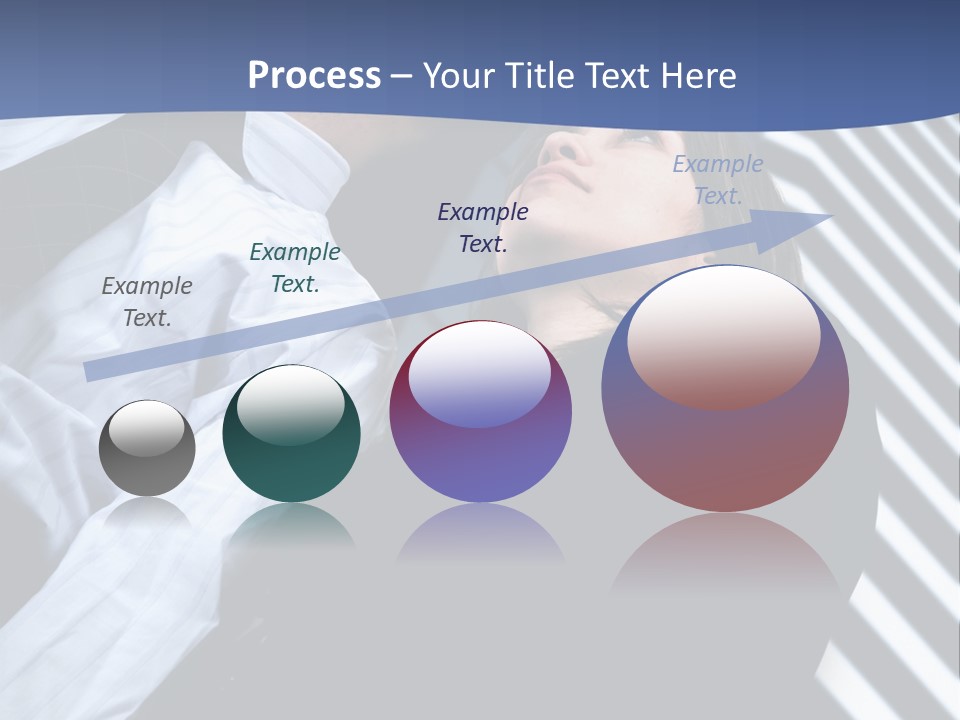 Process – Your Title Text Here

Example Text.

Example Text.

Example Text.

Example Text.